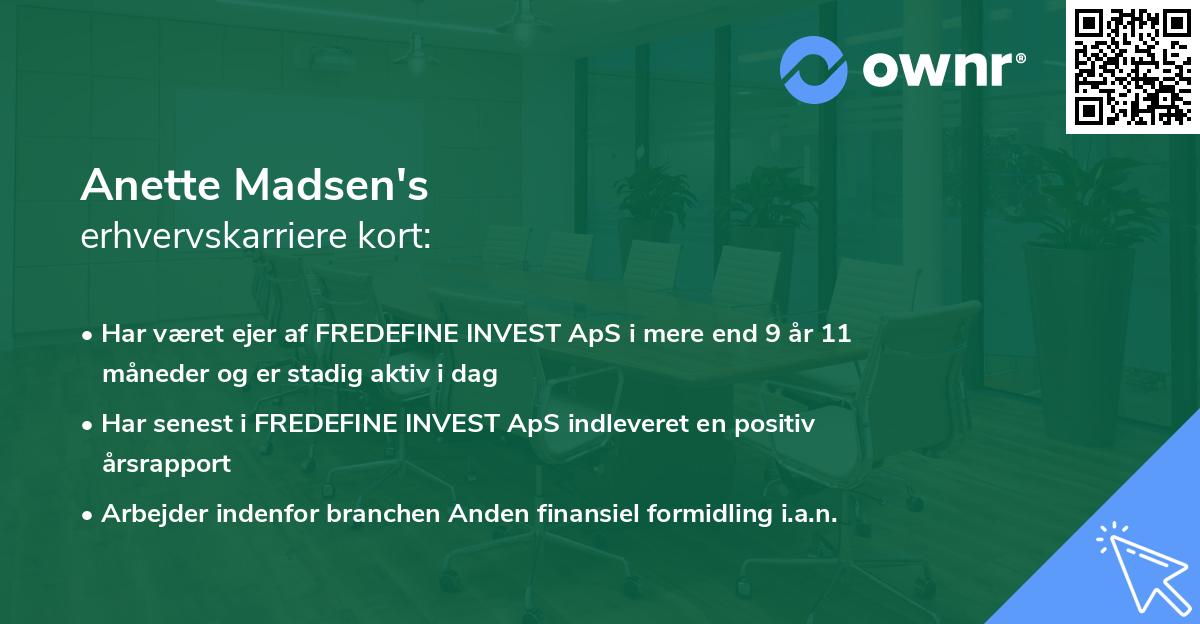 ownr®

Anette Madsen's
erhvervskarriere kort:

• Har været ejer af FREDEFINE INVEST ApS i mere end 9 år 11 måneder og er stadig aktiv i dag

• Har senest i FREDEFINE INVEST ApS indleveret en positiv årsrapport

• Arbejder indenfor branchen Anden finansiel formidling i.a.n.